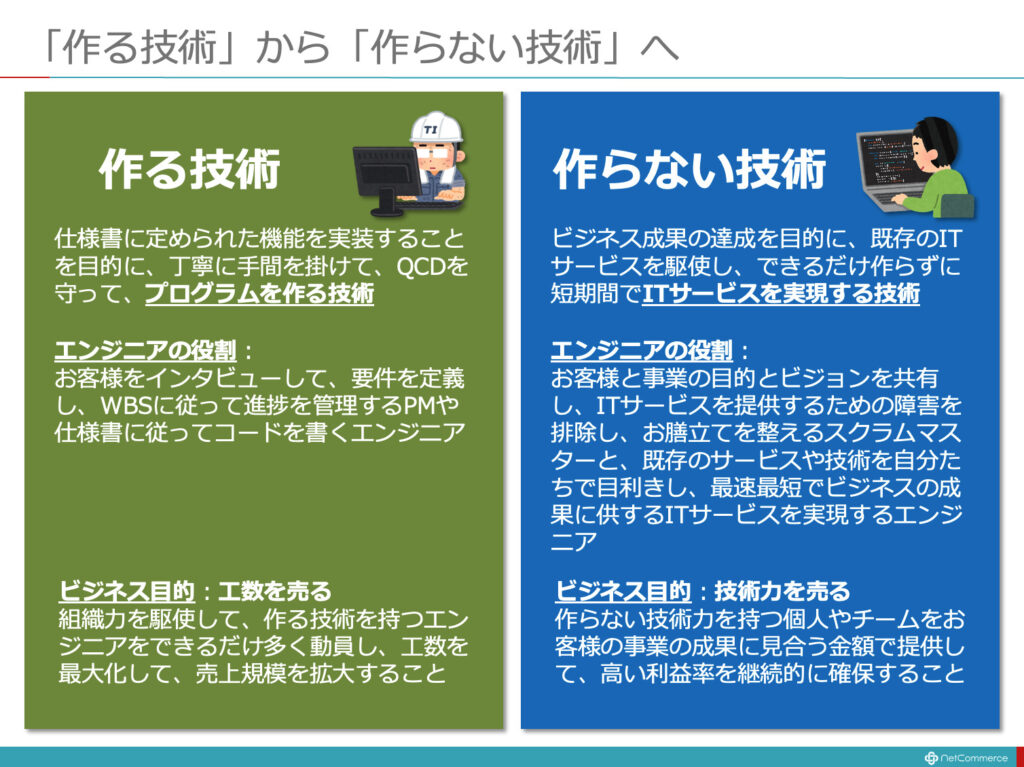 「作る技術」から「作らない技術」へ

作る技術

TI

仕様書に定められた機能を実装することを目的に、丁寧に手間を掛けて、QCDを守って、プログラムを作る技術

エンジニアの役割：
お客様をインタビューして、要件を定義し、WBSに従って進捗を管理するPMや仕様書に従ってコードを書くエンジニア

ビジネス目的：工数を売る
組織力を駆使して、作る技術を持つエンジニアをできるだけ多く動員し、工数を最大化して、売上規模を拡大すること

作らない技術

ビジネス成果の達成を目的に、既存のITサービスを駆使し、できるだけ作らずに短期間でITサービスを実現する技術

エンジニアの役割：
お客様と事業の目的とビジョンを共有し、ITサービスを提供するための障害を排除し、お膳立てを整えるスクラムマスターと、既存のサービスや技術を自分たちで目利きし、最速最短でビジネスの成果に供するITサービスを実現するエンジニア

ビジネス目的：技術力を売る
作らない技術力を持つ個人やチームをお客様の事業の成果に見合う金額で提供して、高い利益率を継続的に確保すること

NetCommerce